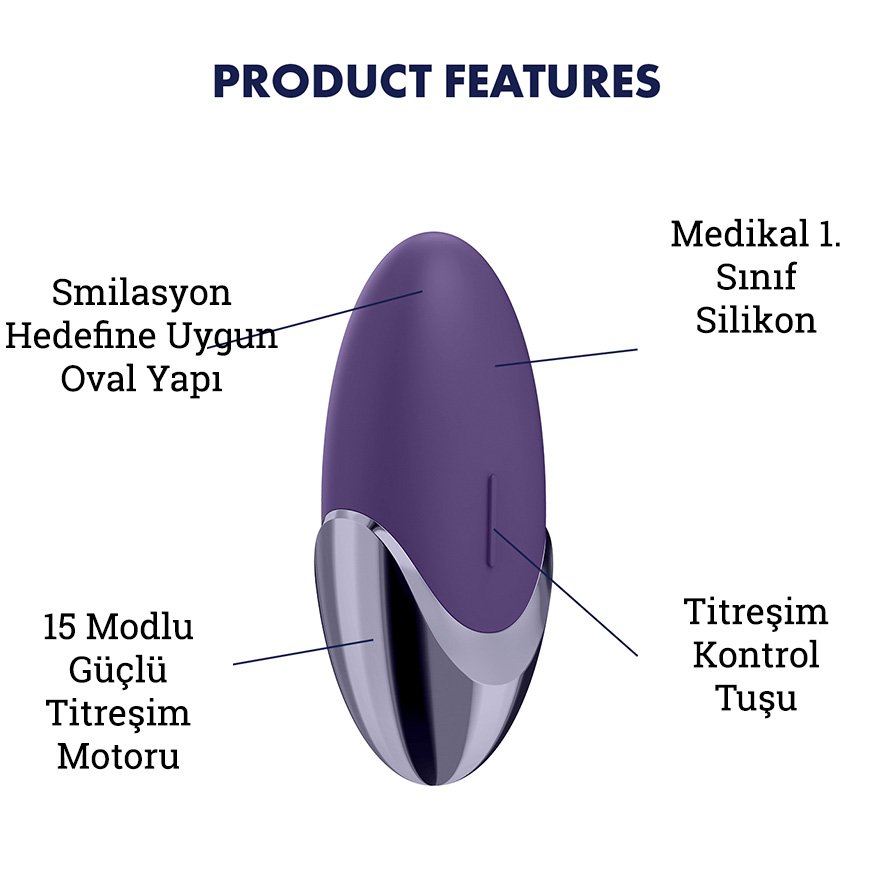 PRODUCT FEATURES

Smilasyon Hedefine Uygun Oval Yapı

Medikal 1. Sınıf Silikon

15 Modlu Güçlü Titreşim Motoru

Titreşim Kontrol Tuşu